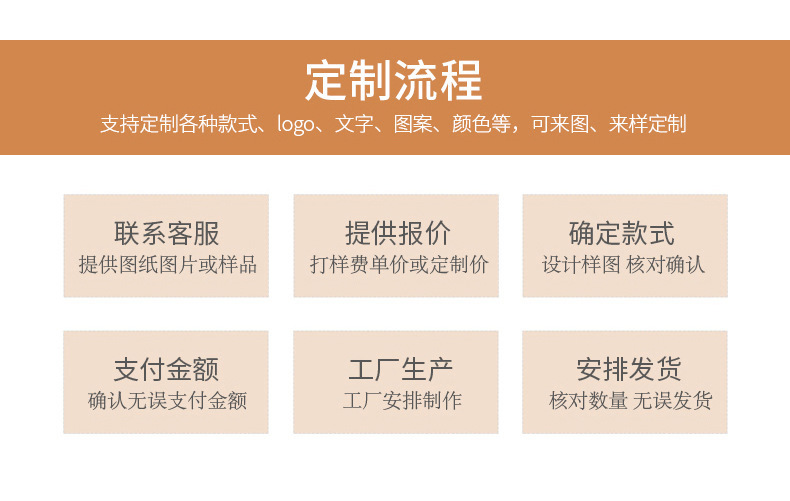 定制流程

支持定制各种款式、logo、文字、图案、颜色等，可来图、来样定制

联系客服
提供图纸图片或样品

提供报价
打样费单价或定制价

确定款式
设计样图 核对确认

支付金额
确认无误支付金额

工厂生产
工厂安排制作

安排发货
核对数量 无误发货